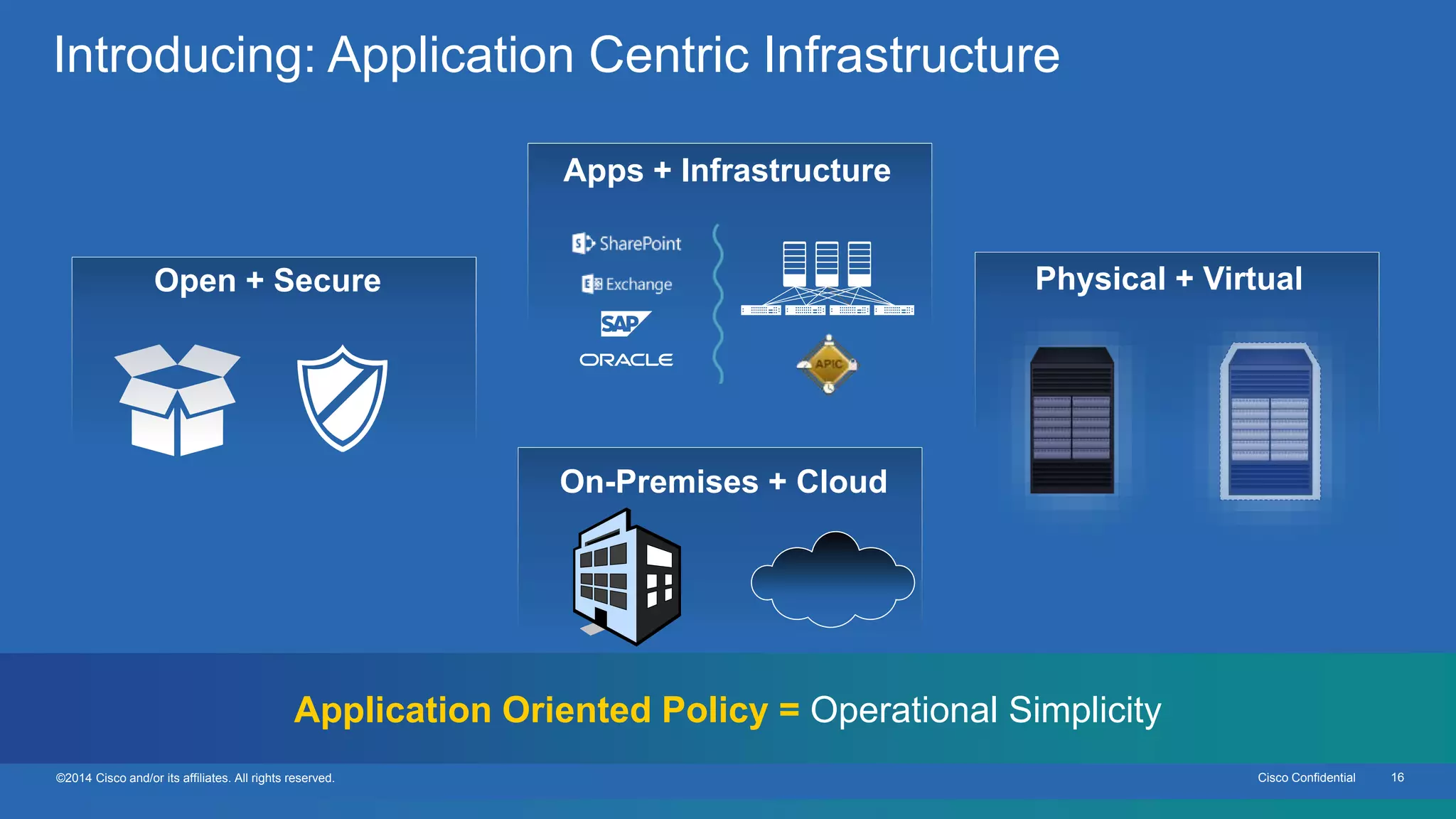 Introducing: Application Centric Infrastructure

Open + Secure

Apps + Infrastructure

SharePoint
Exchange
SAP
ORACLE

APIC

Physical + Virtual

On-Premises + Cloud

Application Oriented Policy = Operational Simplicity

©2014 Cisco and/or its affiliates. All rights reserved.

Cisco Confidential 16